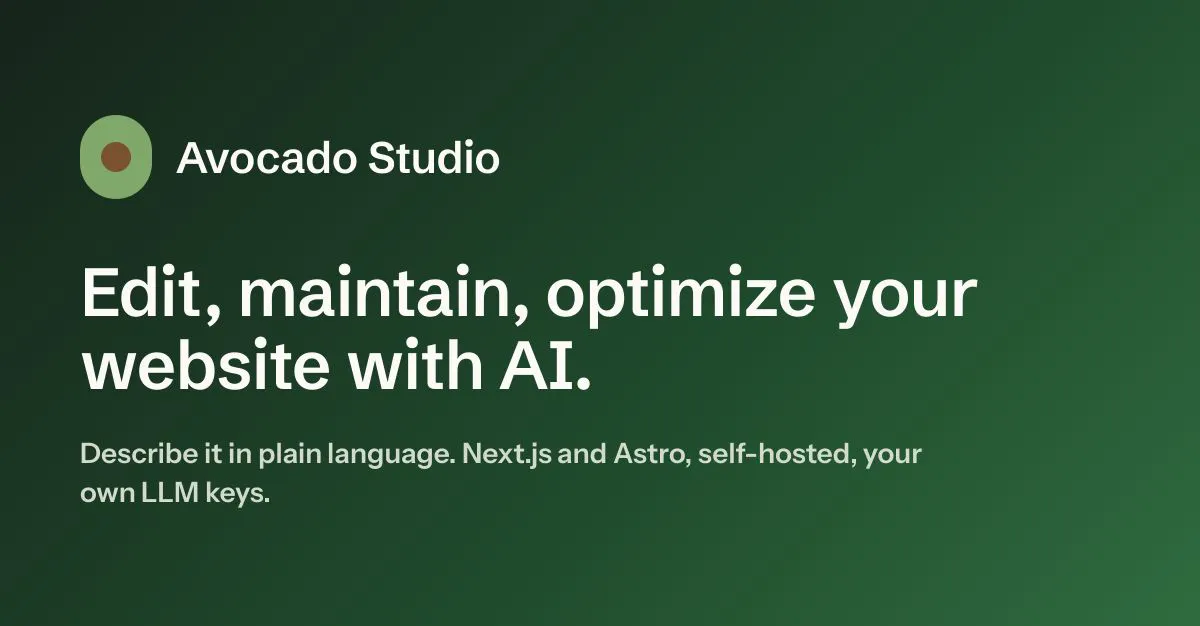 Avocado Studio

Edit, maintain, optimize your website with AI.

Describe it in plain language. Next.js and Astro, self-hosted, your own LLM keys.